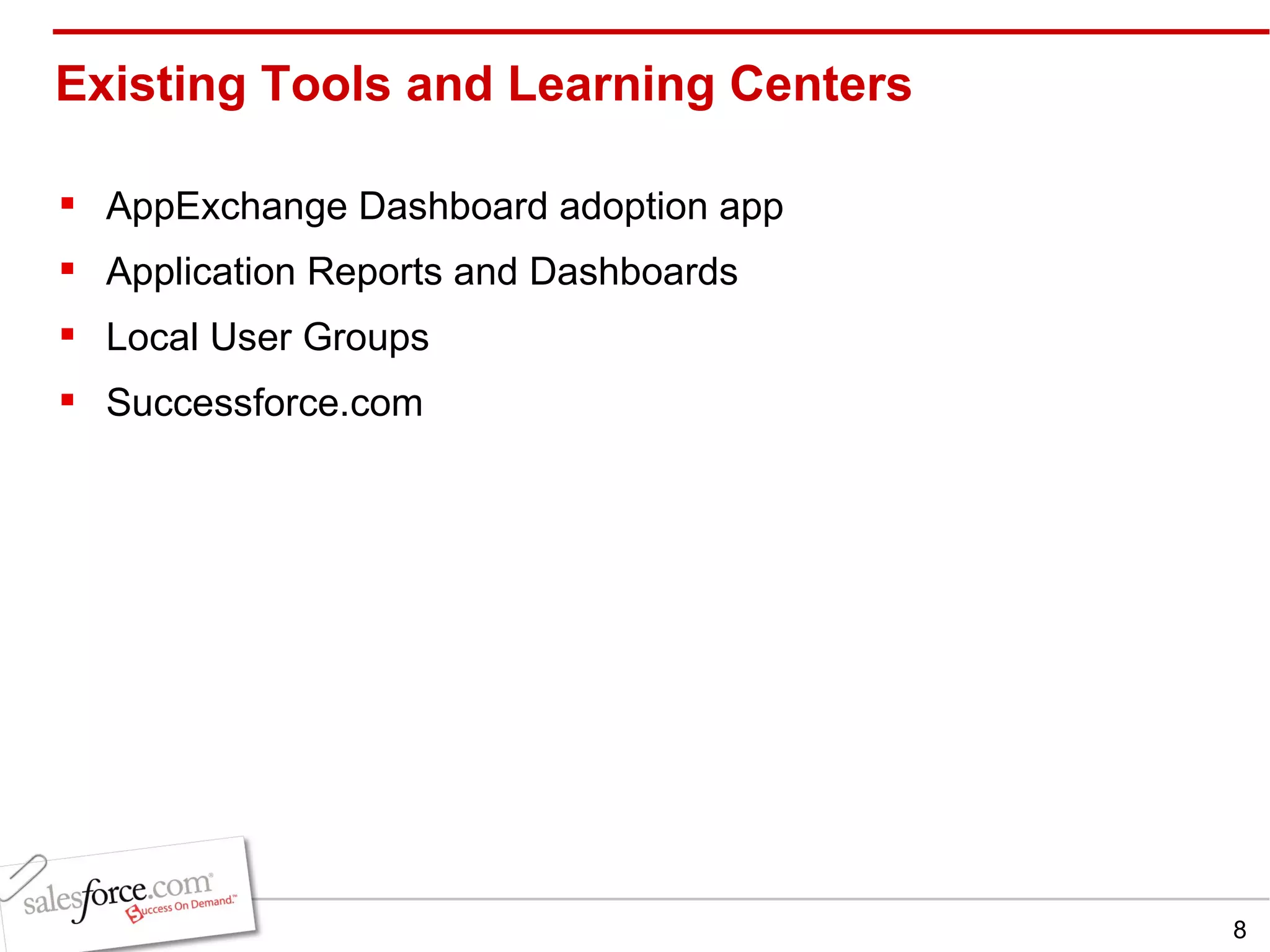 Existing Tools and Learning Centers

▪ AppExchange Dashboard adoption app
▪ Application Reports and Dashboards
▪ Local User Groups
▪ Successforce.com

salesforce.com®
Success On Demand.™

8